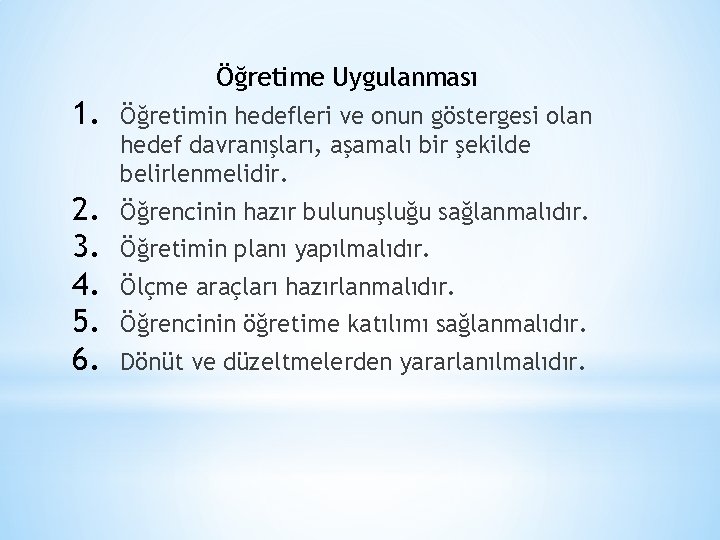 Öğretime Uygulanması

1. Öğretimin hedefleri ve onun göstergesi olan hedef davranışları, aşamalı bir şekilde belirlenmelidir.
2. Öğrencinin hazır bulunuşluğu sağlanmalıdır.
3. Öğretimin planı yapılmalıdır.
4. Ölçme araçları hazırlanmalıdır.
5. Öğrencinin öğretime katılımı sağlanmalıdır.
6. Dönüt ve düzeltmelerden yararlanılmalıdır.